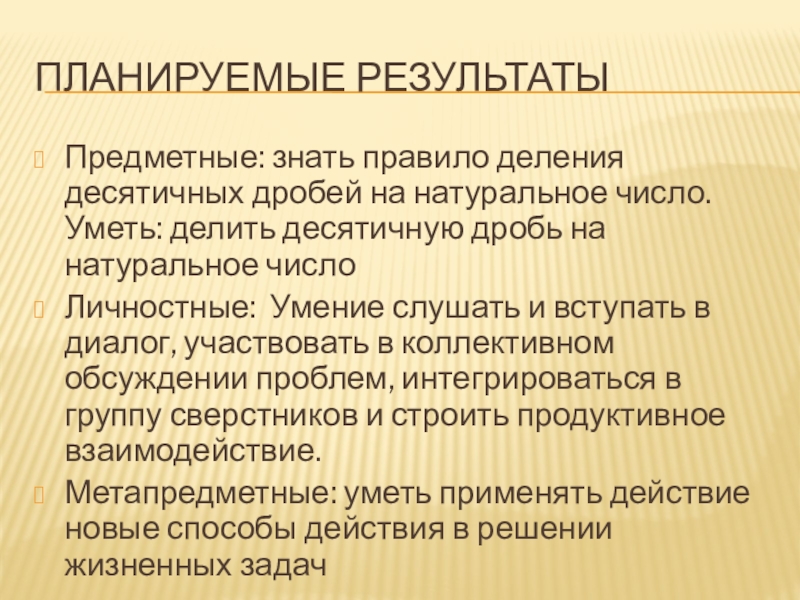 ПЛАНИРУЕМЫЕ РЕЗУЛЬТАТЫ

Предметные: знать правило деления десятичных дробей на натуральное число. Уметь: делить десятичную дробь на натуральное число

Личностные:  Умение слушать и вступать в диалог, участвовать в коллективном обсуждении проблем, интегрироваться в группу сверстников и строить продуктивное взаимодействие.

Метапредметные: уметь применять действие новые способы действия в решении жизненных задач